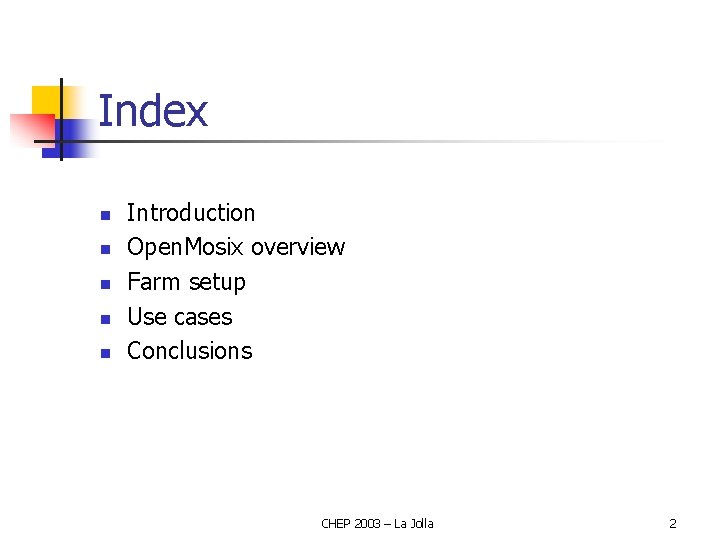 Index

- Introduction
- OpenMosix overview
- Farm setup
- Use cases
- Conclusions

CHEP 2003 – La Jolla

2